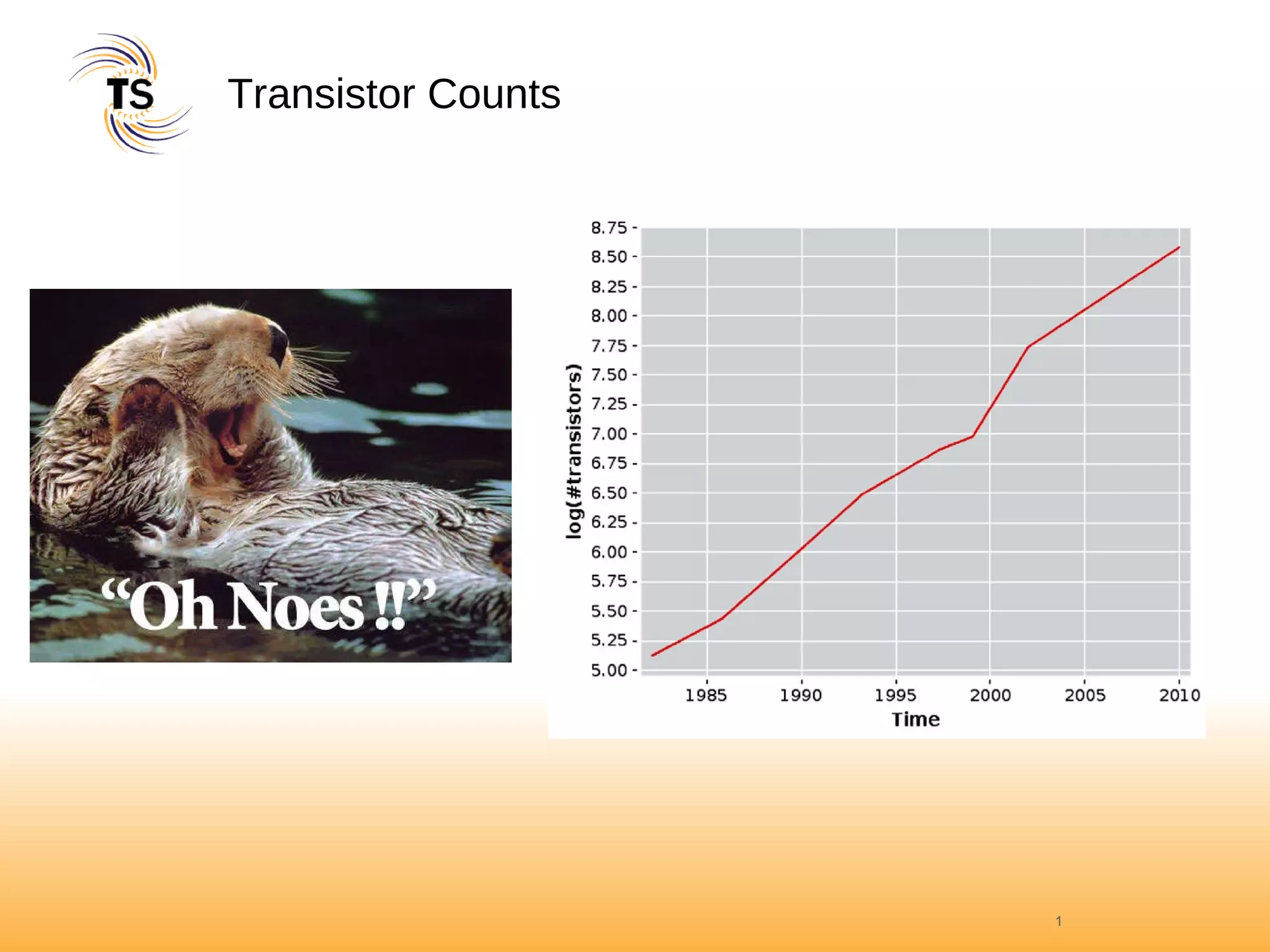 TS

Transistor Counts

“Oh Noes !!”

8.75
8.50
8.25
8.00
7.75
7.50
7.25
7.00
6.75
6.50
6.25
6.00
5.75
5.50
5.25
5.00

log(#transistors)

1985 1990 1995 2000 2005 2010

Time

1